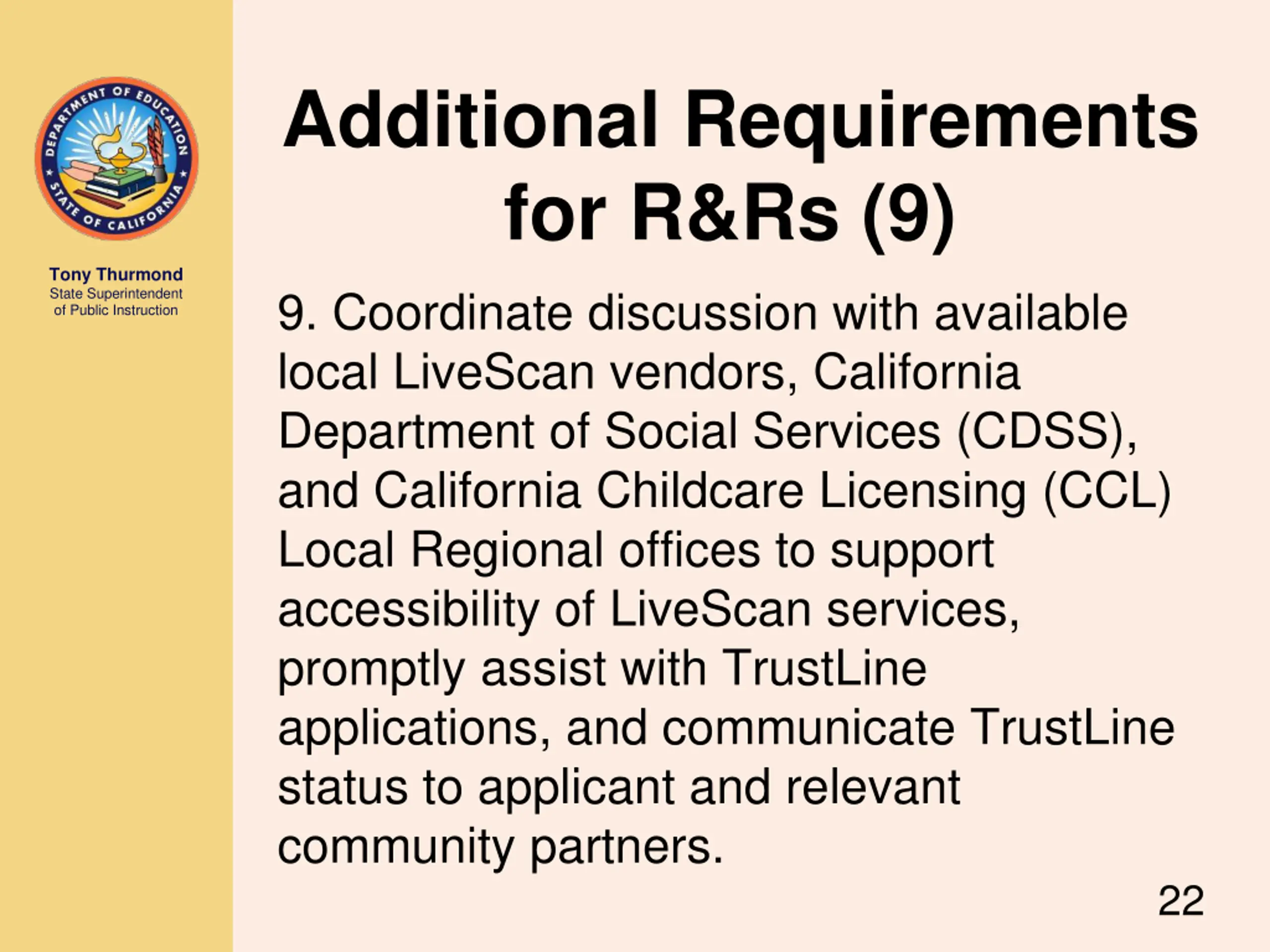 DEPARTMENT OF EDUCATION
STATE OF CALIFORNIA

Tony Thurmond
State Superintendent of Public Instruction

Additional Requirements for R&Rs (9)

9. Coordinate discussion with available local LiveScan vendors, California Department of Social Services (CDSS), and California Childcare Licensing (CCL) Local Regional offices to support accessibility of LiveScan services, promptly assist with TrustLine applications, and communicate TrustLine status to applicant and relevant community partners.

22